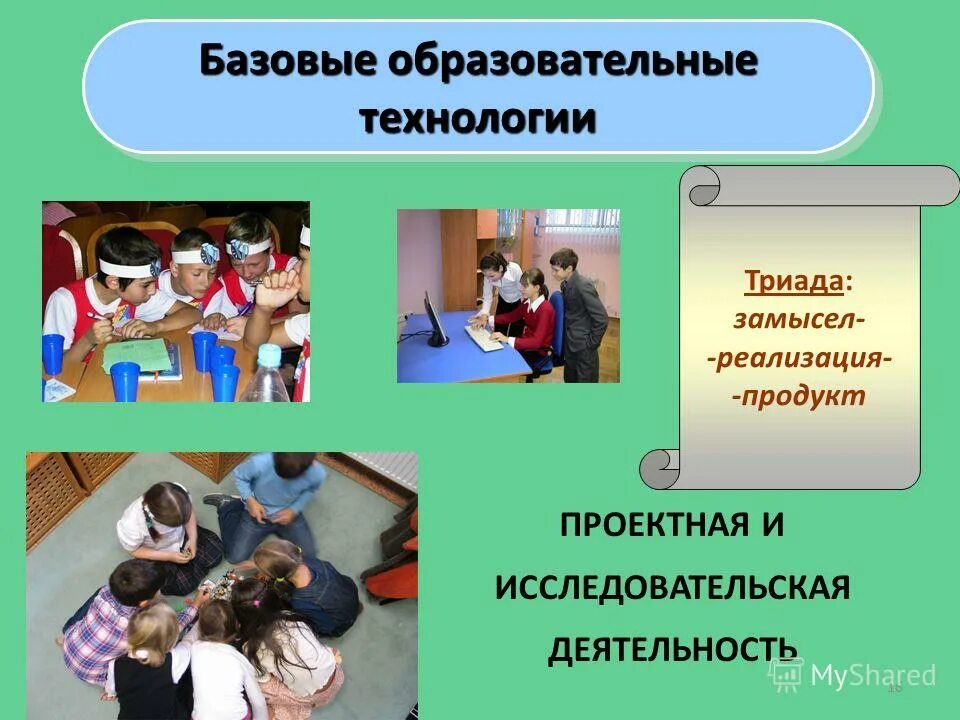 Базовые образовательные технологии

Триада:
замысел-
-реализация-
-продукт

ПРОЕКТНАЯ И
ИССЛЕДОВАТЕЛЬСКАЯ
ДЕЯТЕЛЬНОСТЬ

MyShared

18